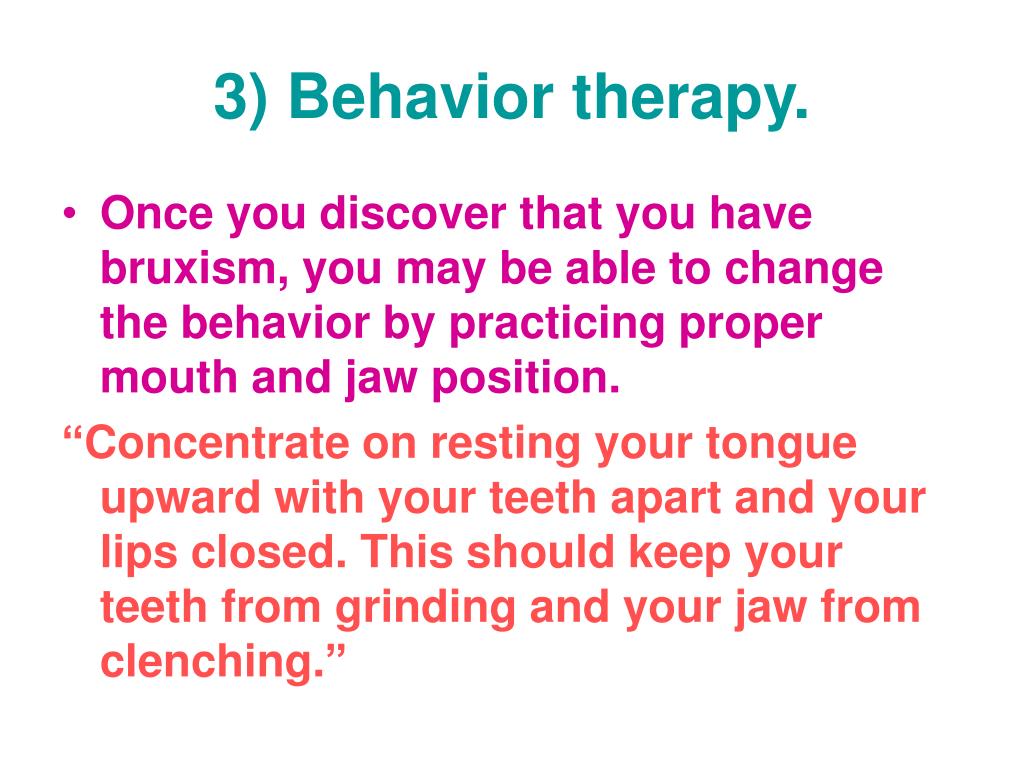 3) Behavior therapy.

• Once you discover that you have bruxism, you may be able to change the behavior by practicing proper mouth and jaw position.

“Concentrate on resting your tongue upward with your teeth apart and your lips closed. This should keep your teeth from grinding and your jaw from clenching.”